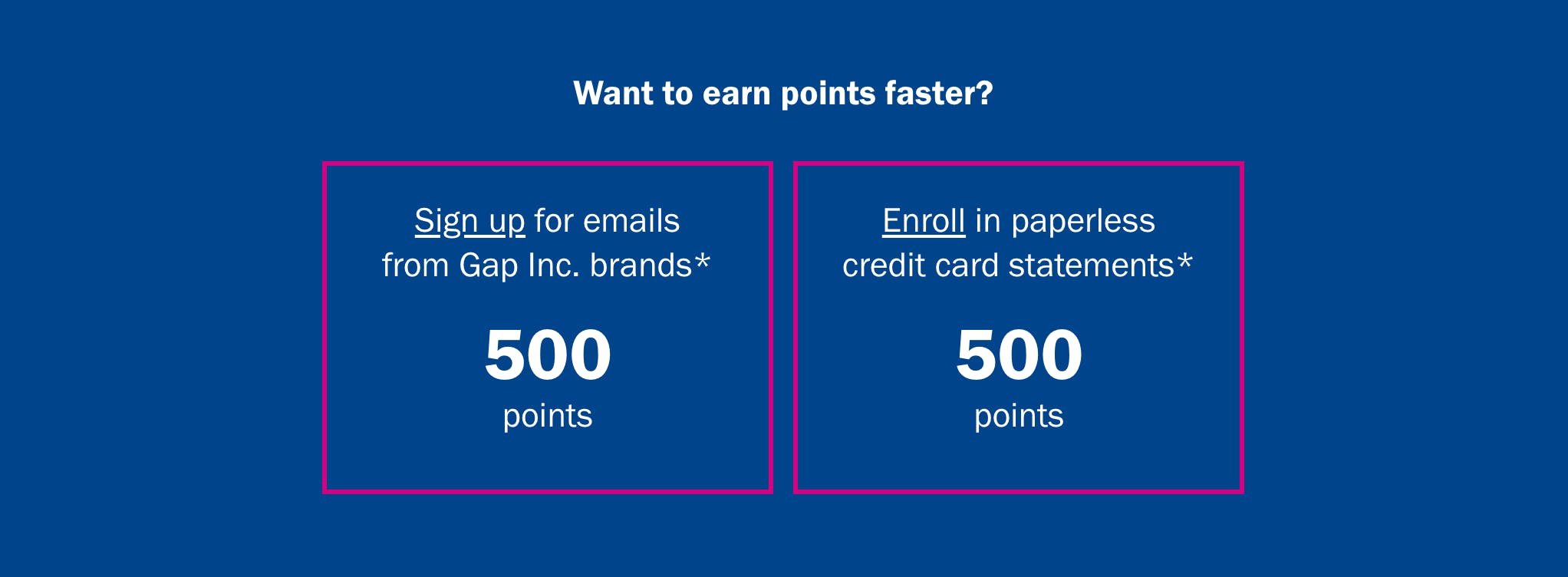 Want to earn points faster?

Sign up for emails from Gap Inc. brands*

500

points

Enroll in paperless credit card statements*

500

points